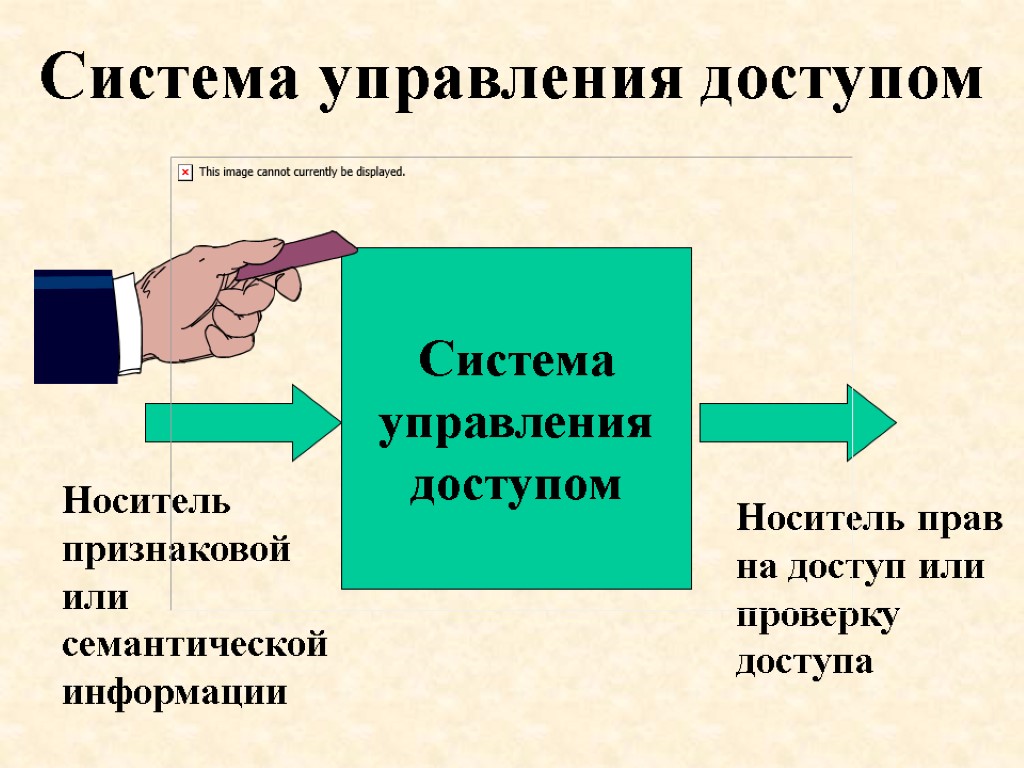 Система управления доступом

This image cannot currently be displayed.

Система управления доступом

Носитель признаковой или семантической информации

Носитель прав на доступ или проверку доступа